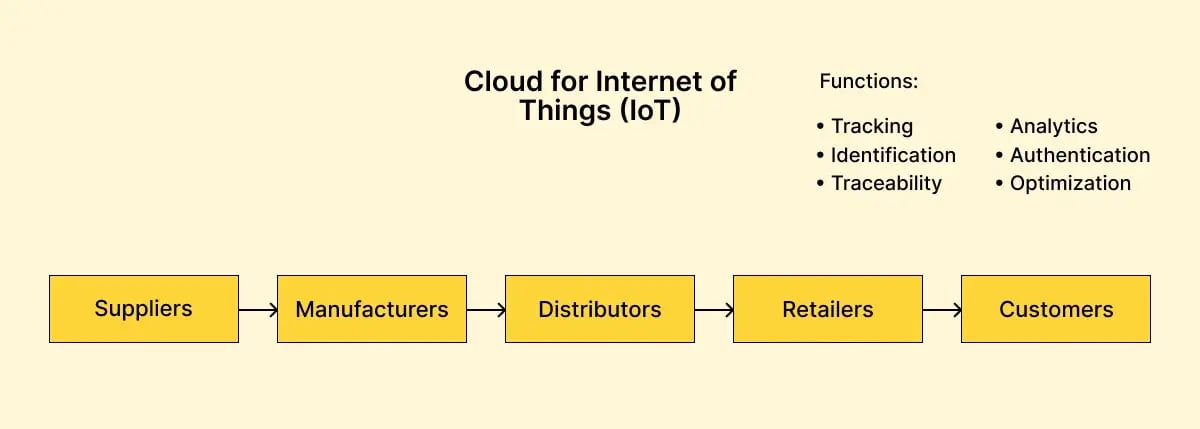 Cloud for Internet of Things (IoT)

Functions:

• Tracking
• Identification
• Traceability

• Analytics
• Authentication
• Optimization

Suppliers → Manufacturers → Distributors → Retailers → Customers